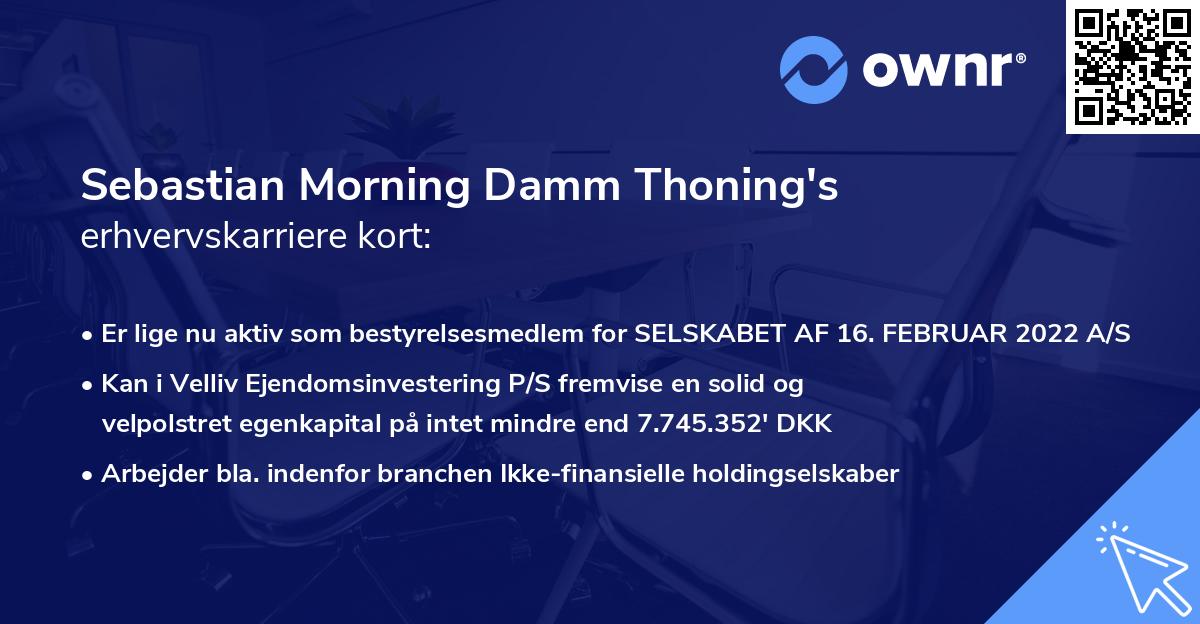 ownr®

Sebastian Morning Damm Thoning's erhvervskarriere kort:

• Er lige nu aktiv som bestyrelsesmedlem for SELSKABET AF 16. FEBRUAR 2022 A/S
• Kan i Velliv Ejendomsinvestering P/S fremvise en solid og velpolstret egenkapital på intet mindre end 7.745.352' DKK
• Arbejder bla. indenfor branchen Ikke-finansielle holdingselskaber